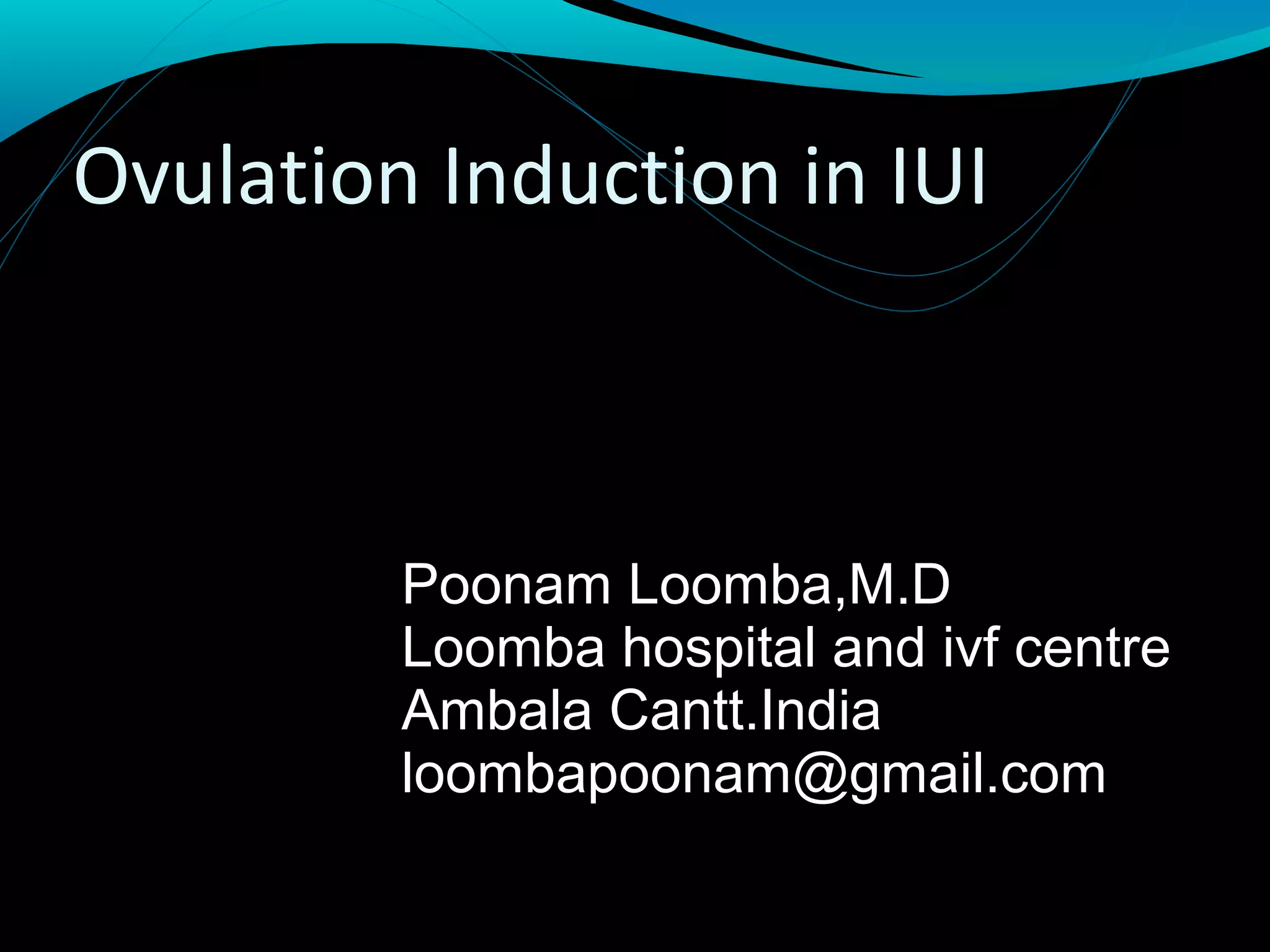 Ovulation Induction in IUI

Poonam Loomba,M.D
Loomba hospital and ivf centre
Ambala Cantt.India
loombapoonam@gmail.com